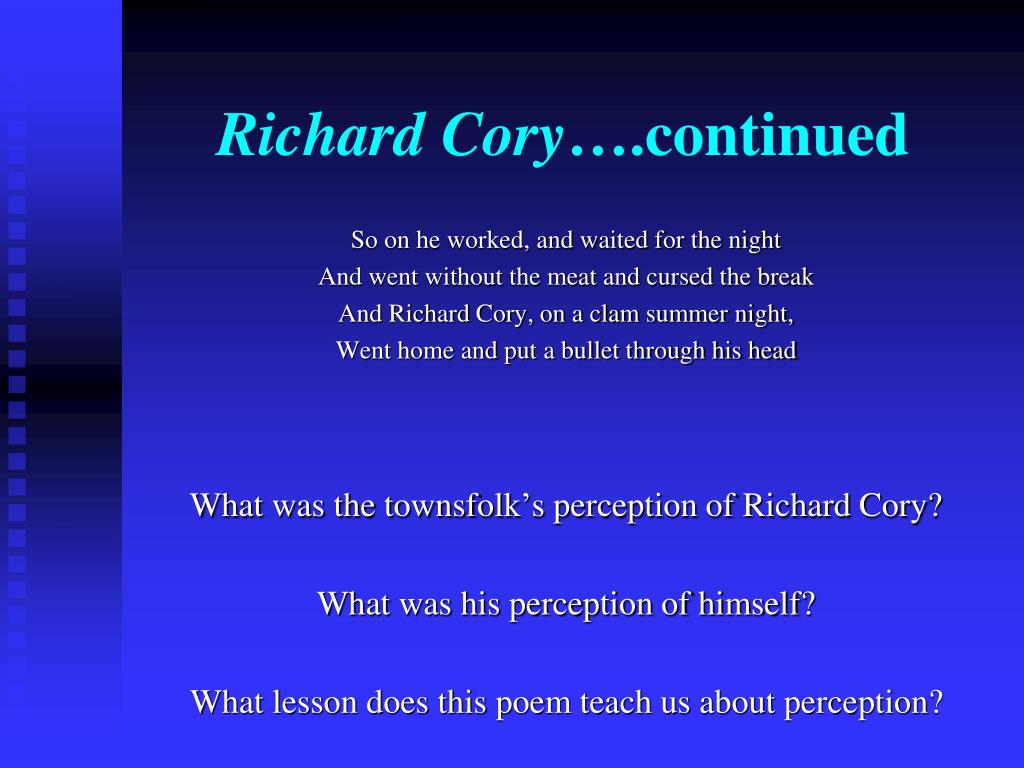 Richard Cory….continued

So on he worked, and waited for the night
And went without the meat and cursed the break
And Richard Cory, on a clam summer night,
Went home and put a bullet through his head

What was the townsfolk’s perception of Richard Cory?

What was his perception of himself?

What lesson does this poem teach us about perception?